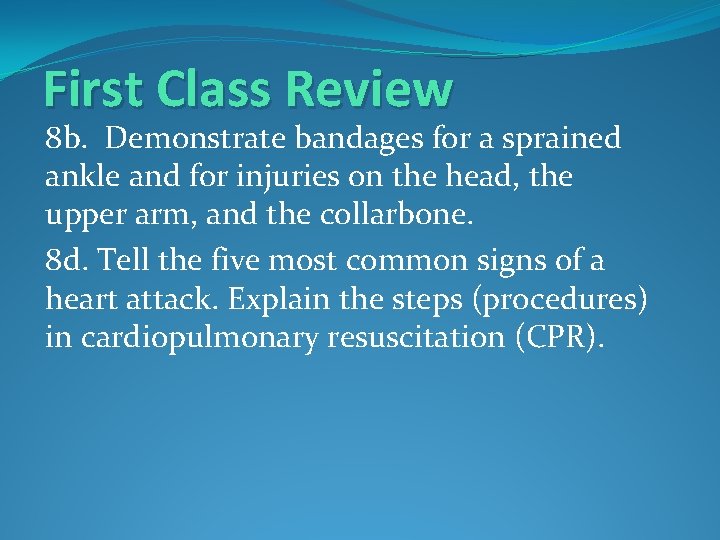 First Class Review

8b. Demonstrate bandages for a sprained ankle and for injuries on the head, the upper arm, and the collarbone.

8d. Tell the five most common signs of a heart attack. Explain the steps (procedures) in cardiopulmonary resuscitation (CPR).